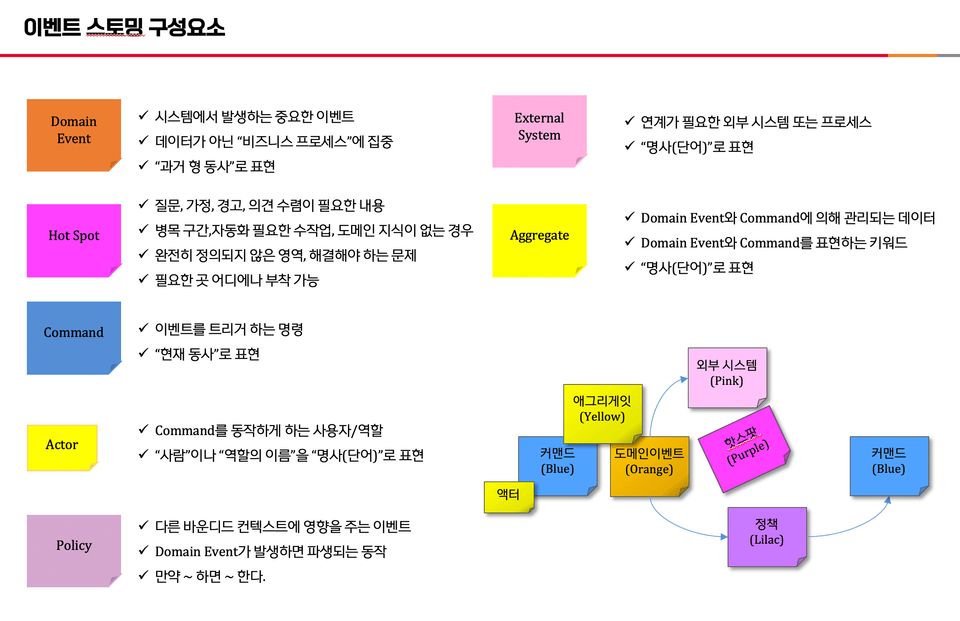 이벤트 스토밍 구성요소

Domain Event
✓ 시스템에서 발생하는 중요한 이벤트
✓ 데이터가 아닌 "비즈니스 프로세스"에 집중
✓ "과거 형 동사"로 표현

Hot Spot
✓ 질문, 가정, 경고, 의견 수렴이 필요한 내용
✓ 병목 구간,자동화 필요한 수작업, 도메인 지식이 없는 경우
✓ 완전히 정의되지 않은 영역, 해결해야 하는 문제
✓ 필요한 곳 어디에나 부착 가능

Command
✓ 이벤트를 트리거 하는 명령
✓ "현재 동사"로 표현

Actor
✓ Command를 동작하게 하는 사용자/역할
✓ "사람"이나 "역할의 이름"을 "명사(단어)"로 표현

Policy
✓ 다른 바운디드 컨텍스트에 영향을 주는 이벤트
✓ Domain Event가 발생하면 파생되는 동작
✓ 만약 ~ 하면 ~ 한다.

External System
✓ 연계가 필요한 외부 시스템 또는 프로세스
✓ "명사(단어)"로 표현

Aggregate
✓ Domain Event와 Command에 의해 관리되는 데이터
✓ Domain Event와 Command를 표현하는 키워드
✓ "명사(단어)"로 표현

외부 시스템 (Pink)
애그리게잇 (Yellow)
핫스팟 (Purple)
커맨드 (Blue)
도메인이벤트 (Orange)
커맨드 (Blue)
액터
정책 (Lilac)